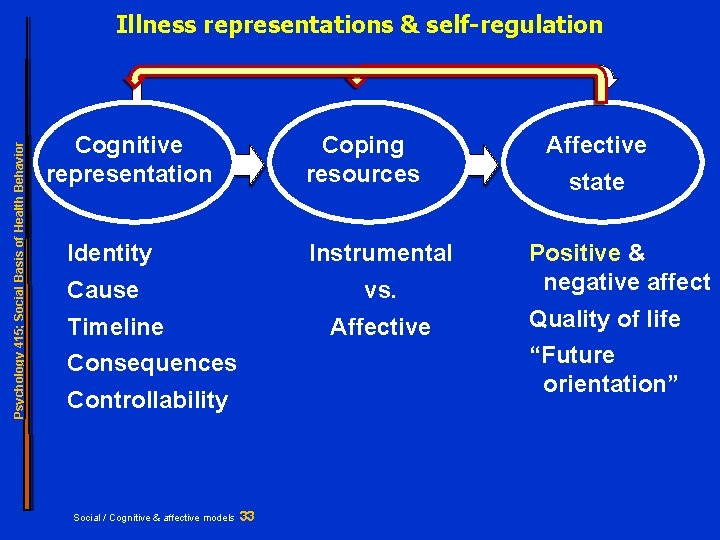 Illness representations & self-regulation

Psychology 415; Social Basis of Health Behavior

Cognitive representation

Coping resources

Affective state

Identity
Cause
Timeline
Consequences
Controllability

Instrumental
vs.
Affective

Positive & negative affect
Quality of life
“Future orientation”

Social / Cognitive & affective models 33